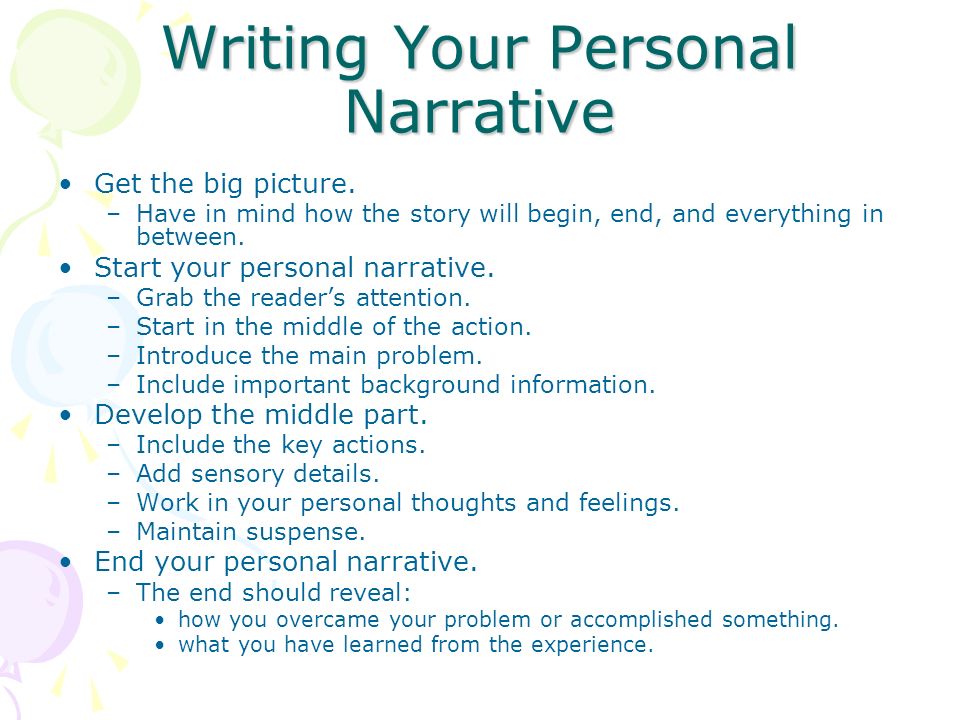 Writing Your Personal Narrative

• Get the big picture.
  – Have in mind how the story will begin, end, and everything in between.
• Start your personal narrative.
  – Grab the reader's attention.
  – Start in the middle of the action.
  – Introduce the main problem.
  – Include important background information.
• Develop the middle part.
  – Include the key actions.
  – Add sensory details.
  – Work in your personal thoughts and feelings.
  – Maintain suspense.
• End your personal narrative.
  – The end should reveal:
    • how you overcame your problem or accomplished something.
    • what you have learned from the experience.